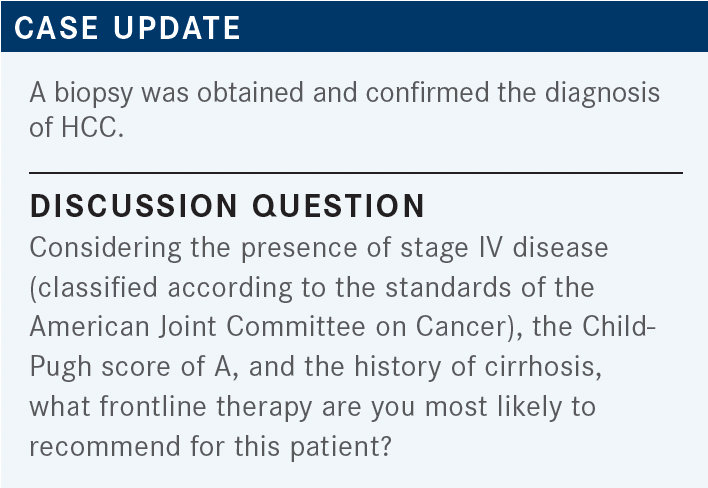 CASE UPDATE

A biopsy was obtained and confirmed the diagnosis of HCC.

DISCUSSION QUESTION

Considering the presence of stage IV disease (classified according to the standards of the American Joint Committee on Cancer), the Child-Pugh score of A, and the history of cirrhosis, what frontline therapy are you most likely to recommend for this patient?